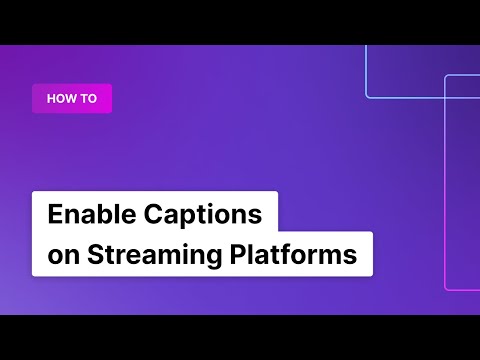 HOW TO

Enable Captions on Streaming Platforms